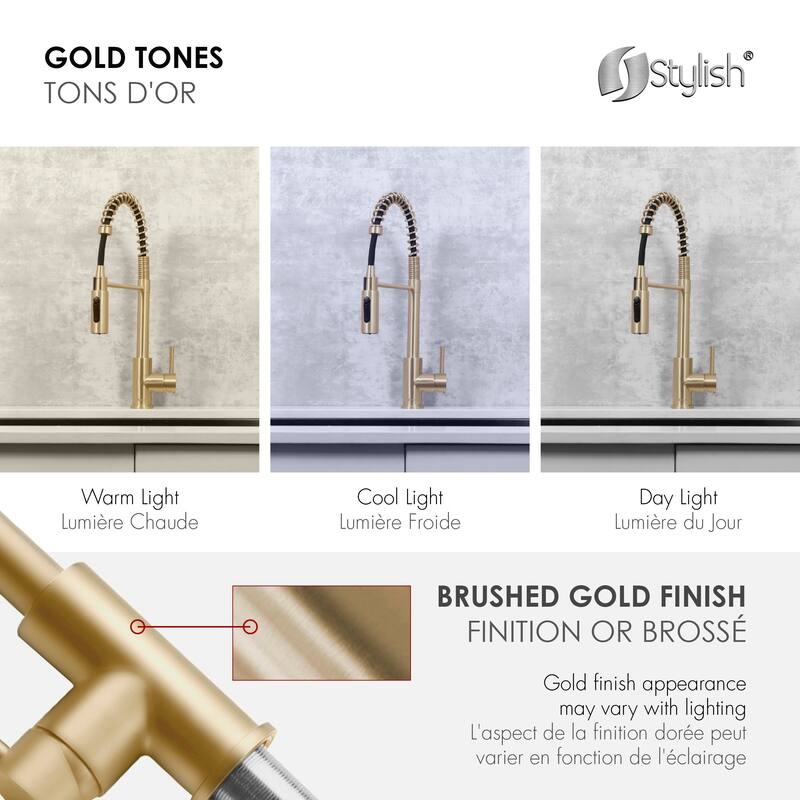 GOLD TONES
TONS D'OR

Stylish®

Warm Light
Lumière Chaude

Cool Light
Lumière Froide

Day Light
Lumière du Jour

BRUSHED GOLD FINISH
FINITION OR BROSSÉ

Gold finish appearance may vary with lighting
L'aspect de la finition dorée peut varier en fonction de l'éclairage